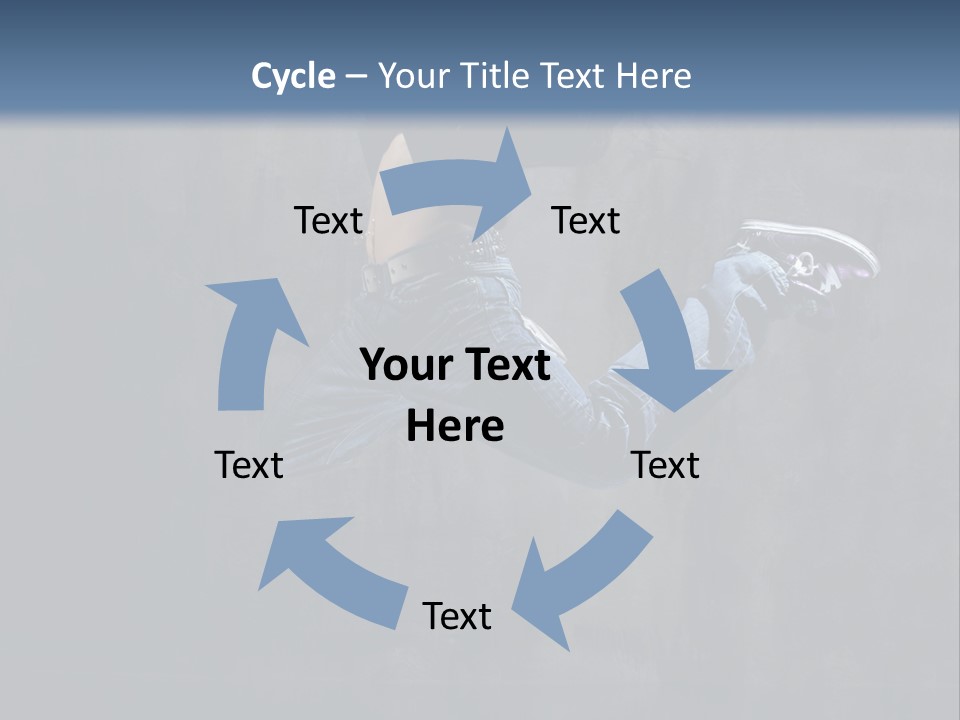 Cycle – Your Title Text Here

Text

Text

Your Text Here

Text

Text

Text